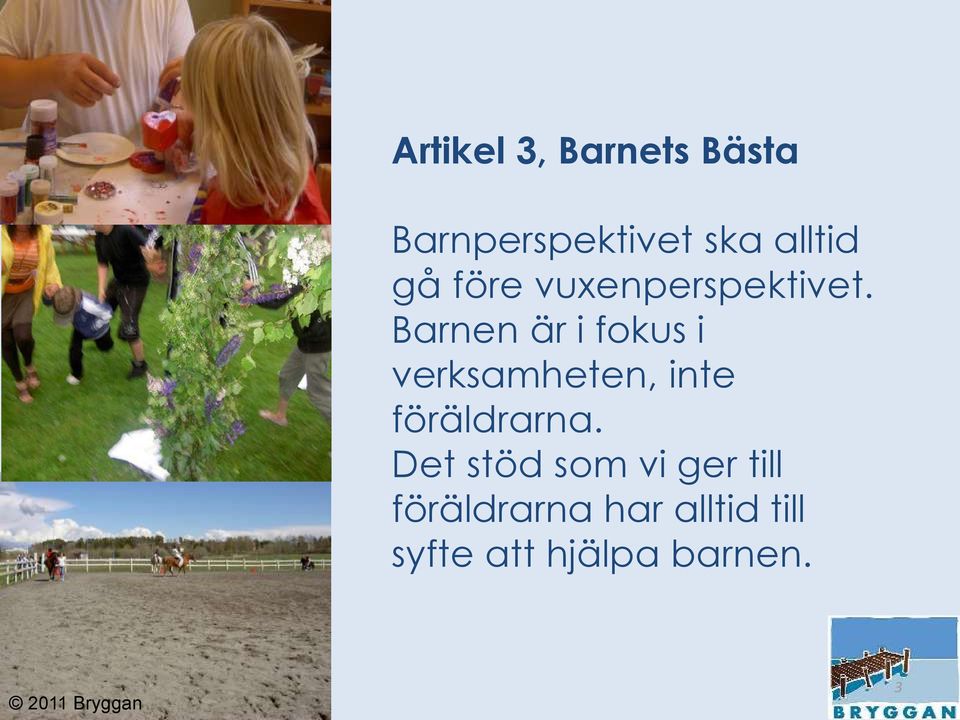 Artikel 3, Barnets Bästa

Barnperspektivet ska alltid gå före vuxenperspektivet. Barnen är i fokus i verksamheten, inte föräldrarna.
Det stöd som vi ger till föräldrarna har alltid till syfte att hjälpa barnen.

© 2011 Bryggan

3

BRYGGAN